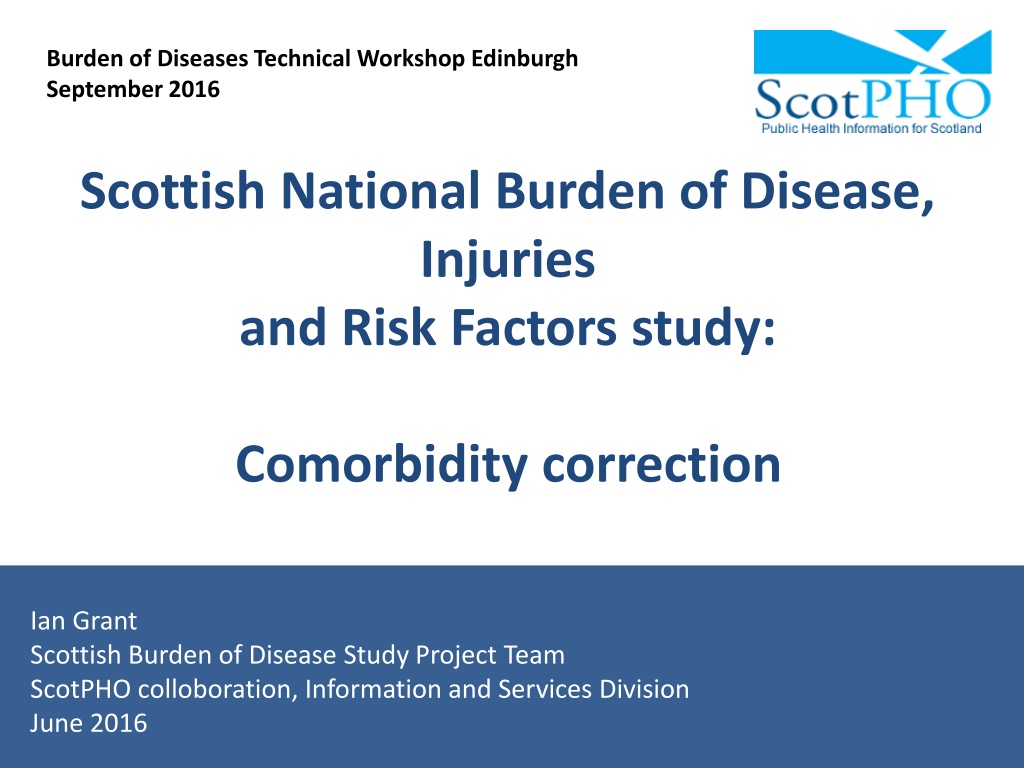 Burden of Diseases Technical Workshop Edinburgh
September 2016

ScotPHO
Public Health Information for Scotland

Scottish National Burden of Disease, Injuries and Risk Factors study:

Comorbidity correction

Ian Grant
Scottish Burden of Disease Study Project Team
ScotPHO colloboration, Information and Services Division
June 2016